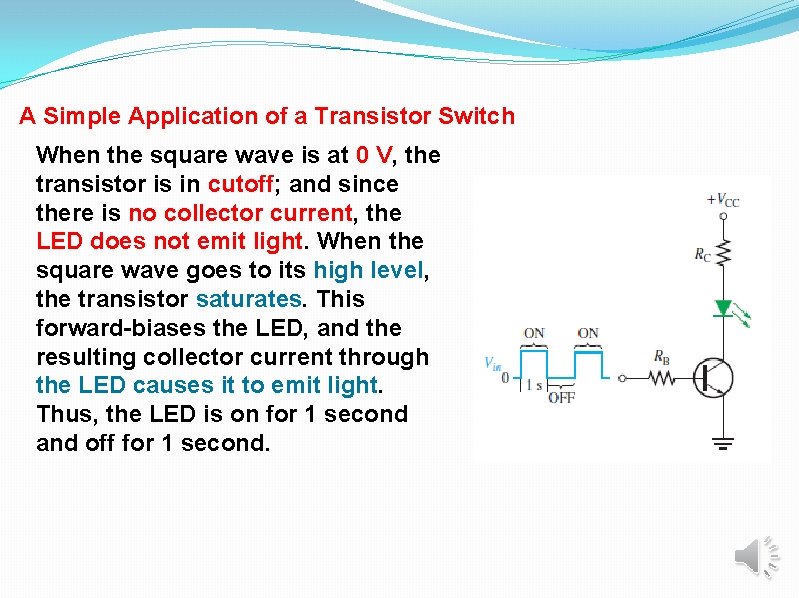 A Simple Application of a Transistor Switch

When the square wave is at 0 V, the transistor is in cutoff; and since there is no collector current, the LED does not emit light. When the square wave goes to its high level, the transistor saturates. This forward-biases the LED, and the resulting collector current through the LED causes it to emit light. Thus, the LED is on for 1 second and off for 1 second.

$+V_{CC}$
$R_C$
ON
ON
$V_{in}$
0
1 s
OFF
$R_B$